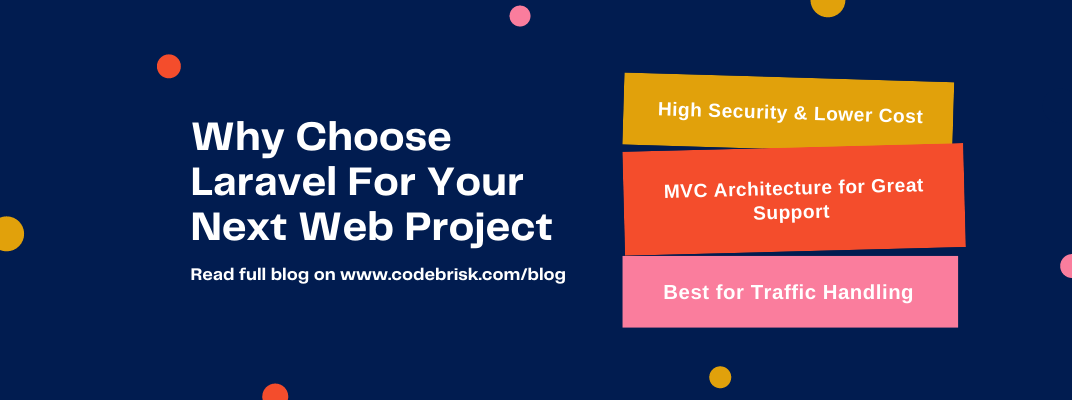 Why Choose Laravel For Your Next Web Project

Read full blog on www.codebrisk.com/blog

High Security & Lower Cost

MVC Architecture for Great Support

Best for Traffic Handling